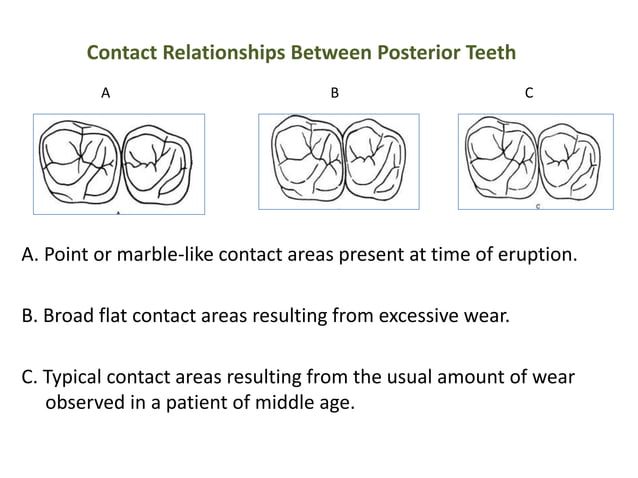 Contact Relationships Between Posterior Teeth

A

B

C

A. Point or marble-like contact areas present at time of eruption.

B. Broad flat contact areas resulting from excessive wear.

C. Typical contact areas resulting from the usual amount of wear observed in a patient of middle age.